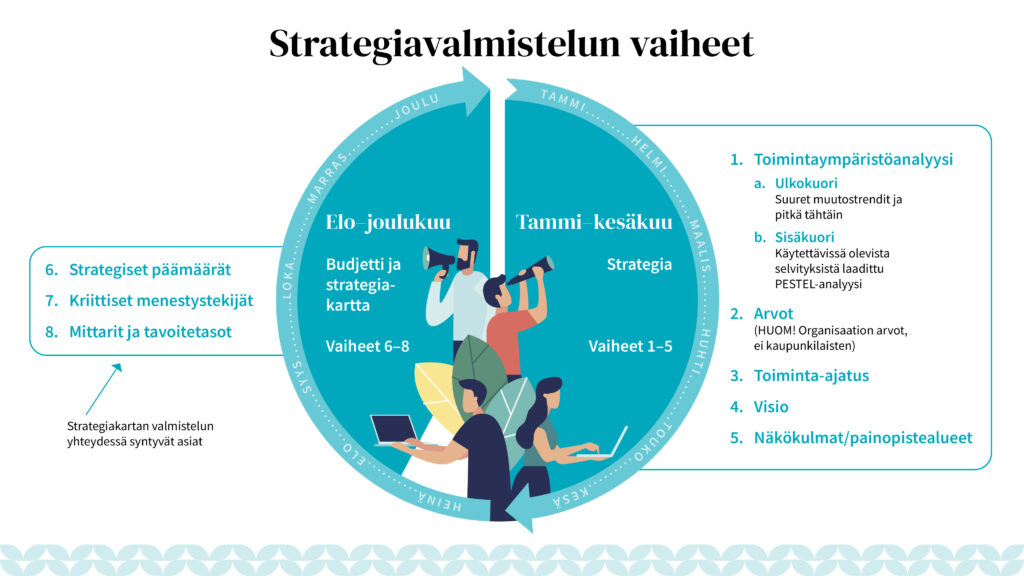 Strategiavalmistelun vaiheet

TAMMI
HELMI
MAALIS
HUHTI
TOUKO
KESÄ
HEINÄ
ELO
SYYS
LOKA
MARRAS
JOULU

Elo–joulukuu

Budjetti ja strategiakartta

Vaiheet 6–8

Tammi–kesäkuu

Strategia

Vaiheet 1–5

6. Strategiset päämäärät
7. Kriittiset menestystekijät
8. Mittarit ja tavoitetasot

Strategiakartan valmistelun yhteydessä syntyvät asiat

1. Toimintaympäristöanalyysi
a. Ulkokuori
Suuret muutostrendit ja pitkä tähtäin
b. Sisäkuori
Käytettävissä olevista selvityksistä laadittu PESTEL-analyysi
2. Arvot
(HUOM! Organisaation arvot, ei kaupunkilaisten)
3. Toiminta-ajatus
4. Visio
5. Näkökulmat/painopistealueet